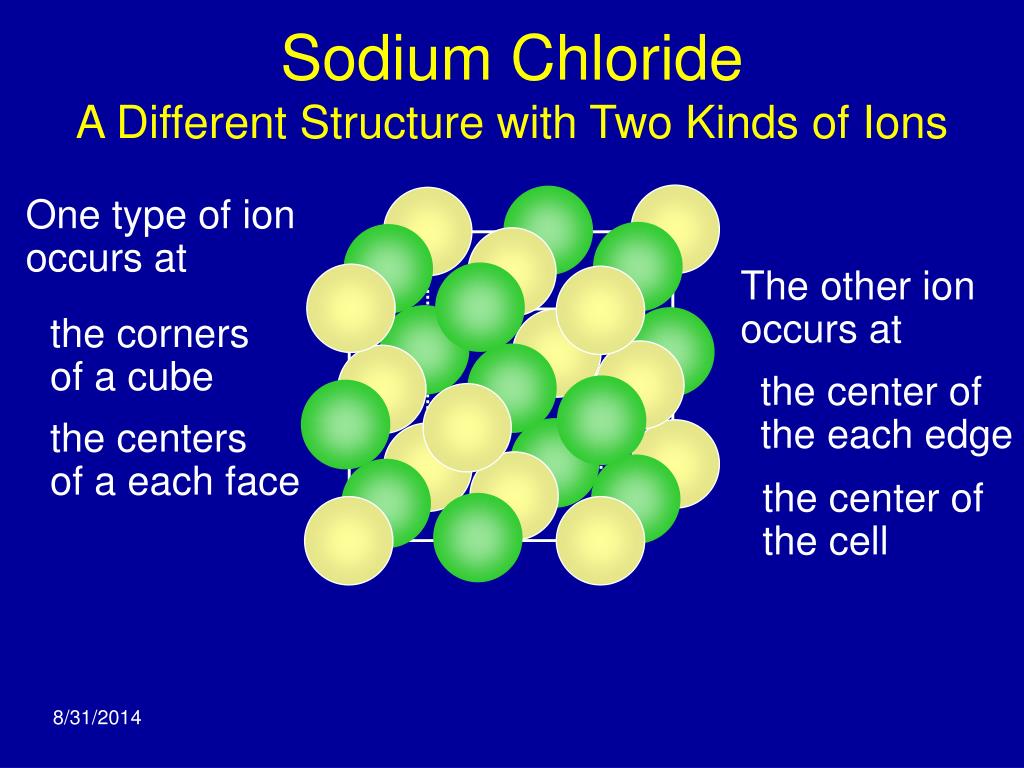 Sodium Chloride
A Different Structure with Two Kinds of Ions

One type of ion occurs at

the corners of a cube

the centers of a each face

The other ion occurs at

the center of the each edge

the center of the cell

8/31/2014